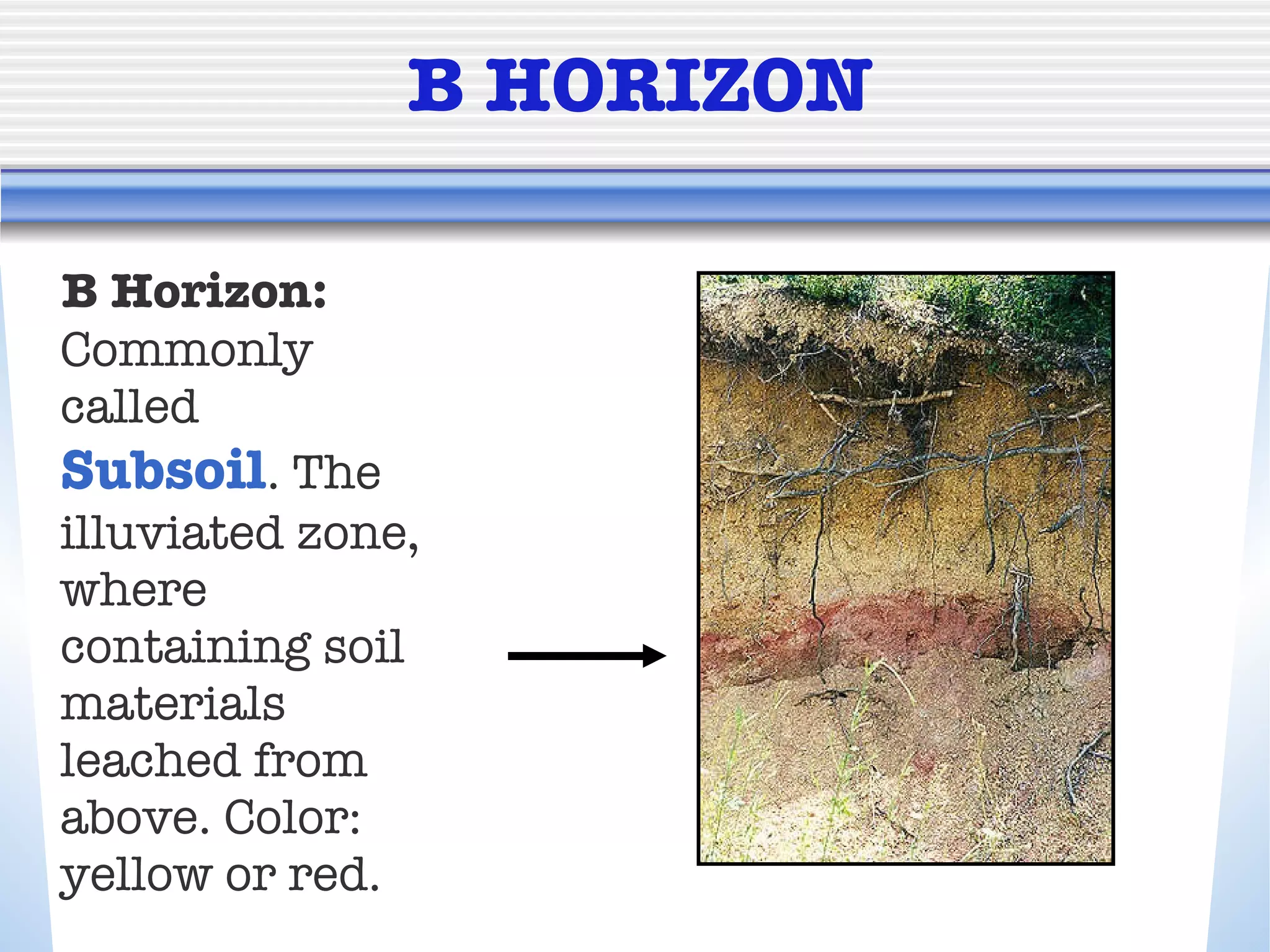 B HORIZON

B Horizon: Commonly called Subsoil. The illuviated zone, where containing soil materials leached from above. Color: yellow or red.